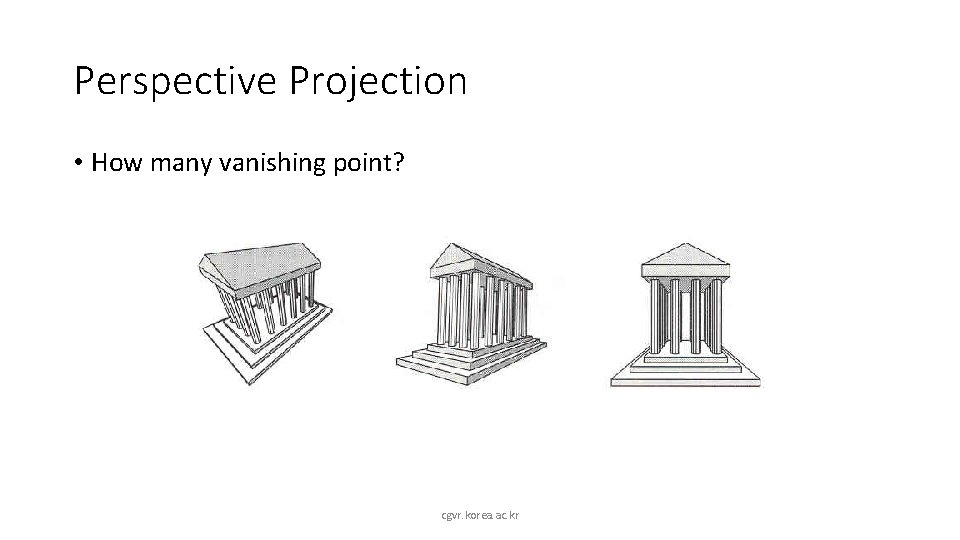 Perspective Projection

• How many vanishing point?

cgvr.korea.ac.kr